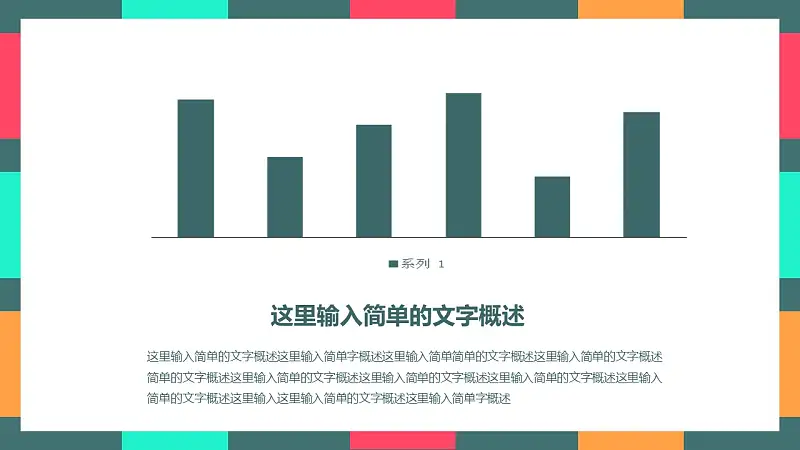 系列 1

这里输入简单的文字概述

这里输入简单的文字概述这里输入简单字概述这里输入简单简单的文字概述这里输入简单的文字概述简单的文字概述这里输入简单的文字概述这里输入简单的文字概述这里输入简单的文字概述这里输入简单的文字概述这里输入这里输入简单的文字概述这里输入简单字概述